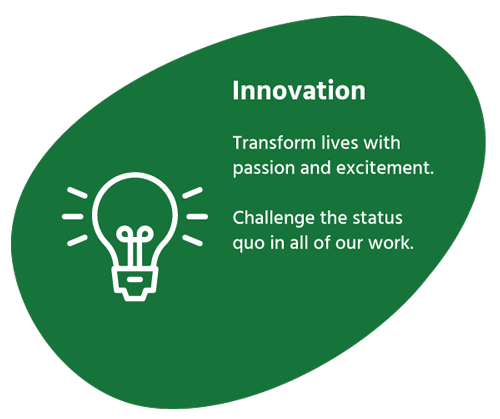 Innovation

Transform lives with passion and excitement.

Challenge the status quo in all of our work.